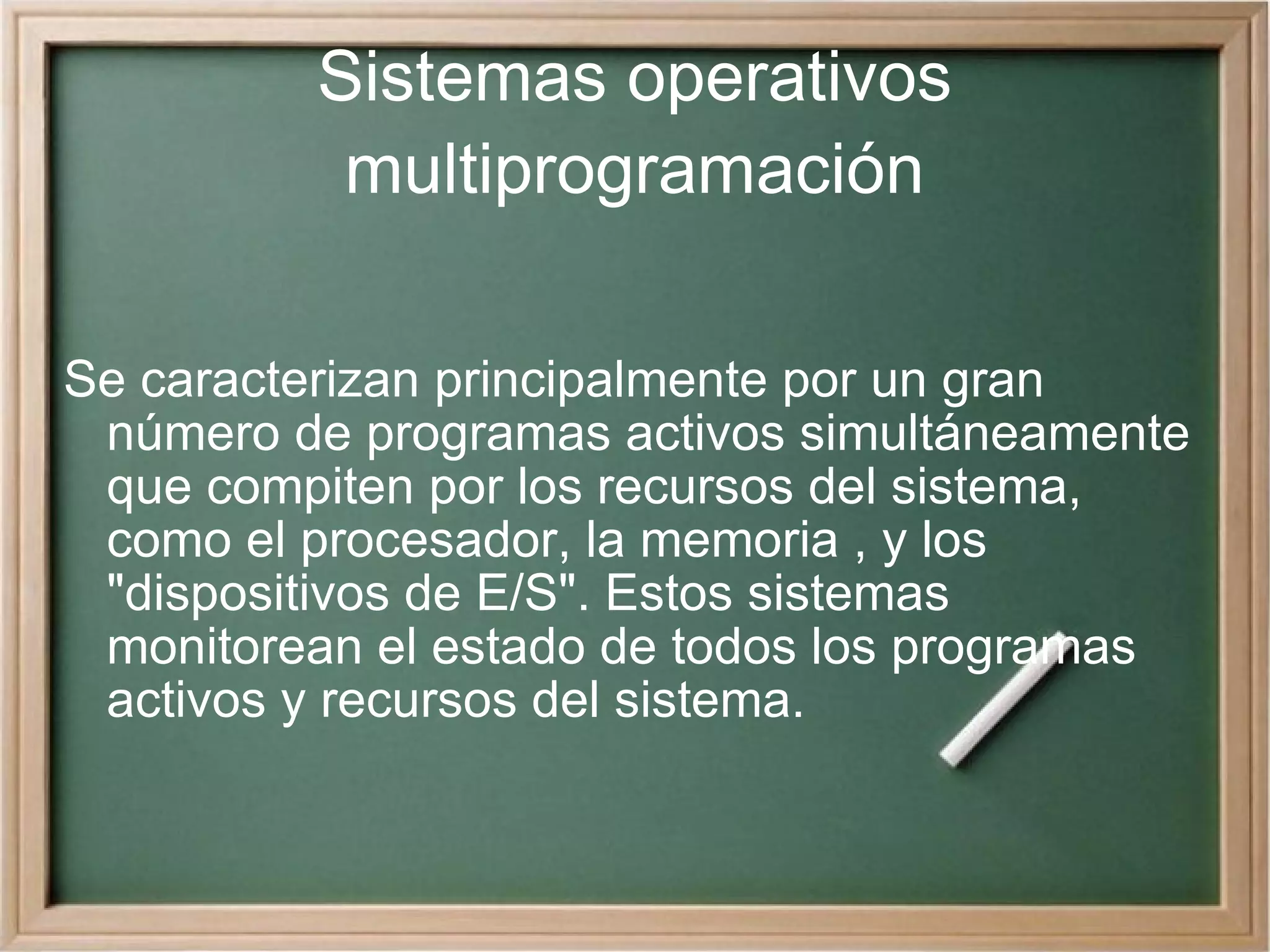 Sistemas operativos multiprogramación

Se caracterizan principalmente por un gran número de programas activos simultáneamente que compiten por los recursos del sistema, como el procesador, la memoria , y los "dispositivos de E/S". Estos sistemas monitorean el estado de todos los programas activos y recursos del sistema.